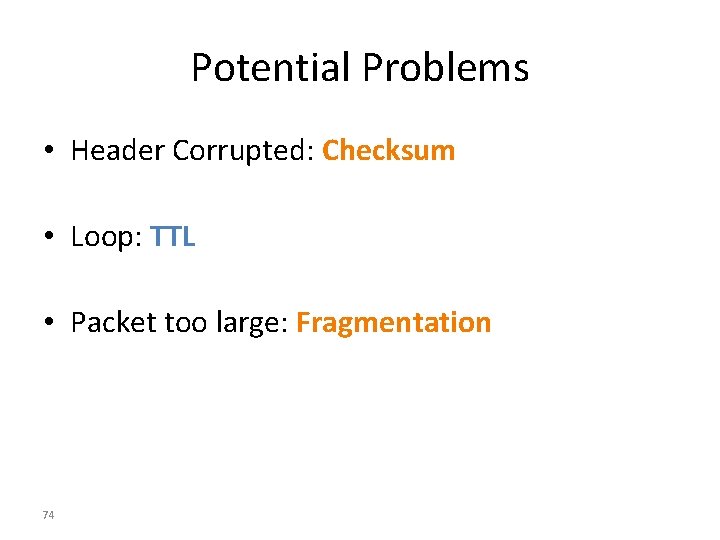 Potential Problems

• Header Corrupted: Checksum

• Loop: TTL

• Packet too large: Fragmentation

74